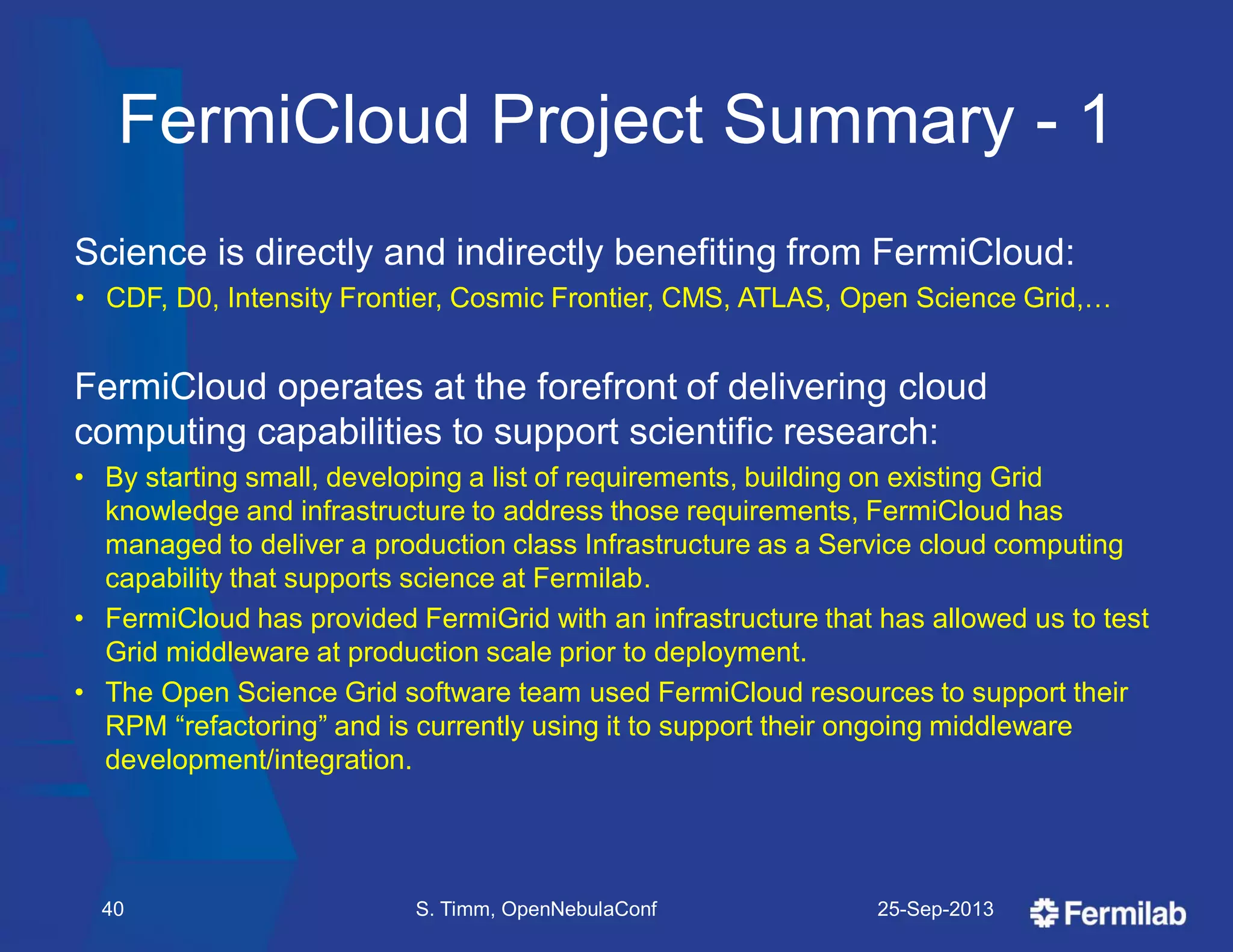 FermiCloud Project Summary - 1

Science is directly and indirectly benefiting from FermiCloud:

• CDF, D0, Intensity Frontier, Cosmic Frontier, CMS, ATLAS, Open Science Grid,…

FermiCloud operates at the forefront of delivering cloud computing capabilities to support scientific research:

• By starting small, developing a list of requirements, building on existing Grid knowledge and infrastructure to address those requirements, FermiCloud has managed to deliver a production class Infrastructure as a Service cloud computing capability that supports science at Fermilab.

• FermiCloud has provided FermiGrid with an infrastructure that has allowed us to test Grid middleware at production scale prior to deployment.

• The Open Science Grid software team used FermiCloud resources to support their RPM “refactoring” and is currently using it to support their ongoing middleware development/integration.

40

S. Timm, OpenNebulaConf

25-Sep-2013

Fermilab